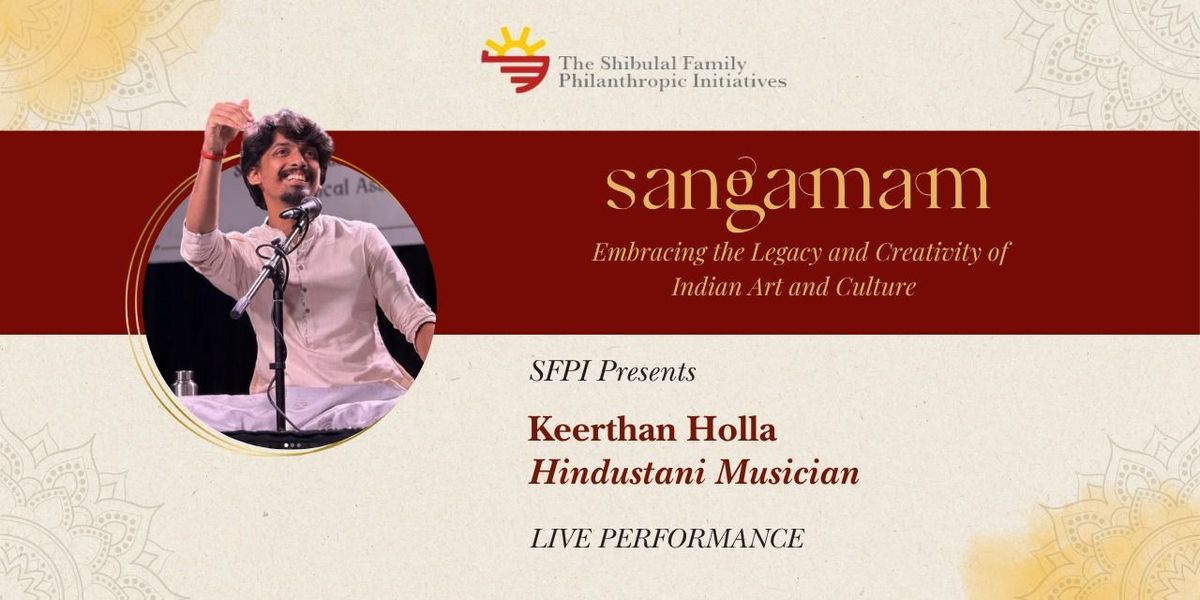 The Shibulal Family Philanthropic Initiatives

sangamam

Embracing the Legacy and Creativity of Indian Art and Culture

SFPI Presents

Keerthan Holla
Hindustani Musician

LIVE PERFORMANCE